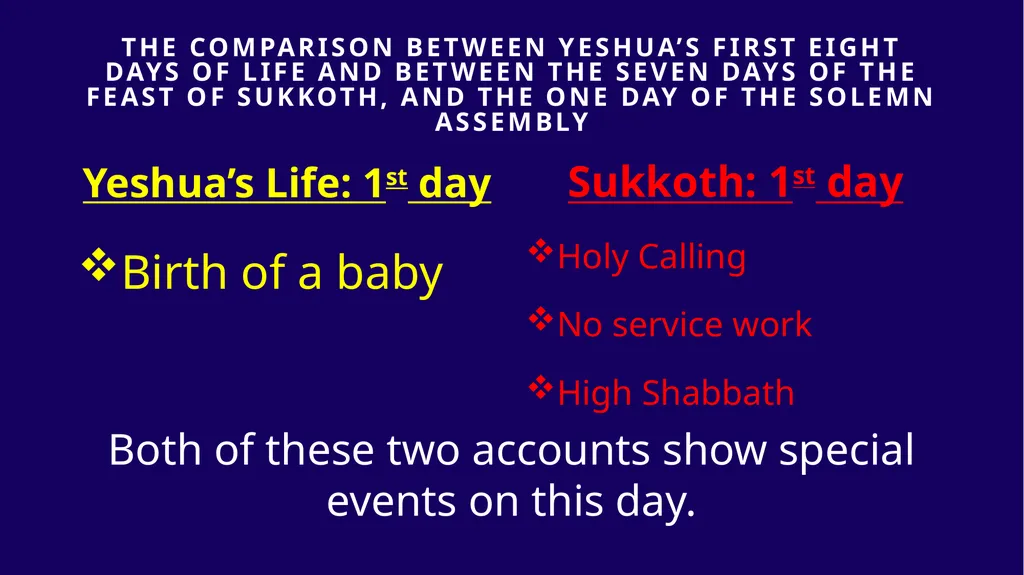 THE COMPARISON BETWEEN YESHUA'S FIRST EIGHT DAYS OF LIFE AND BETWEEN THE SEVEN DAYS OF THE FEAST OF SUKKOTH, AND THE ONE DAY OF THE SOLEMN ASSEMBLY

Yeshua's Life: 1st day

❖ Birth of a baby

Sukkoth: 1st day

❖ Holy Calling

❖ No service work

❖ High Shabbath

Both of these two accounts show special events on this day.